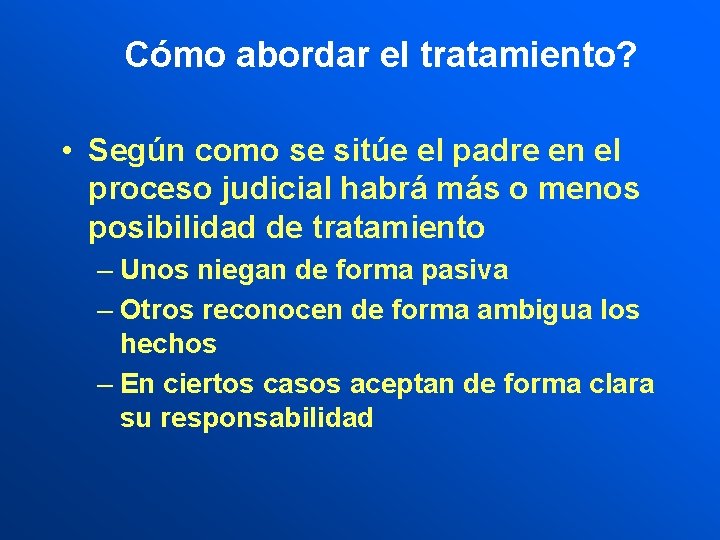 Cómo abordar el tratamiento?

• Según como se sitúe el padre en el proceso judicial habrá más o menos posibilidad de tratamiento

– Unos niegan de forma pasiva

– Otros reconocen de forma ambigua los hechos

– En ciertos casos aceptan de forma clara su responsabilidad